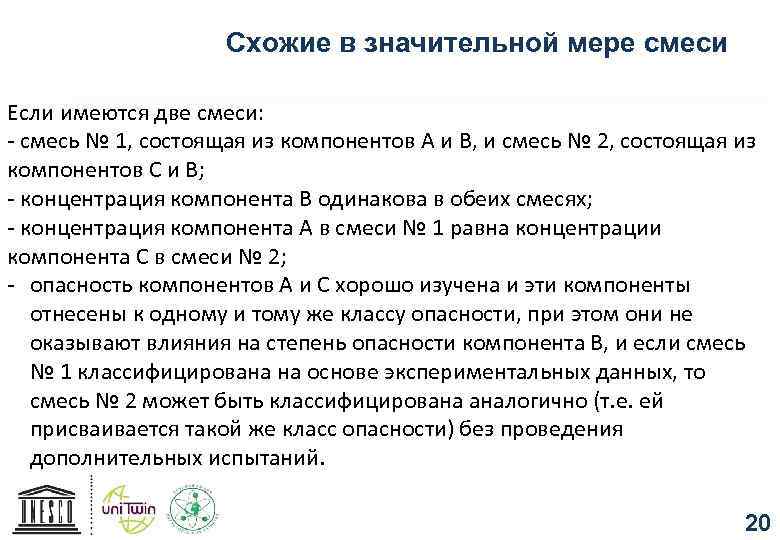 Схожие в значительной мере смеси

Если имеются две смеси:
- смесь № 1, состоящая из компонентов А и В, и смесь № 2, состоящая из компонентов С и В;
- концентрация компонента В одинакова в обеих смесях;
- концентрация компонента А в смеси № 1 равна концентрации компонента С в смеси № 2;
- опасность компонентов А и С хорошо изучена и эти компоненты отнесены к одному и тому же классу опасности, при этом они не оказывают влияния на степень опасности компонента В, и если смесь № 1 классифицирована на основе экспериментальных данных, то смесь № 2 может быть классифицирована аналогично (т.е. ей присваивается такой же класс опасности) без проведения дополнительных испытаний.

UNESCO

uniTwin

20